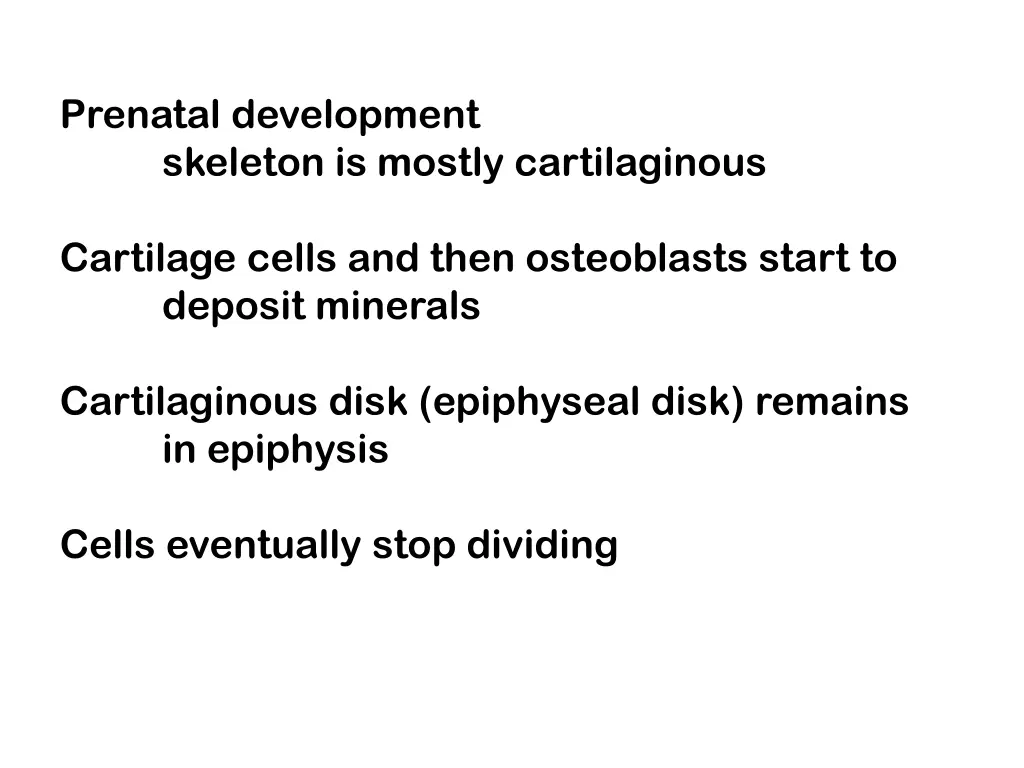 Prenatal development
skeleton is mostly cartilaginous

Cartilage cells and then osteoblasts start to deposit minerals

Cartilaginous disk (epiphyseal disk) remains in epiphysis

Cells eventually stop dividing